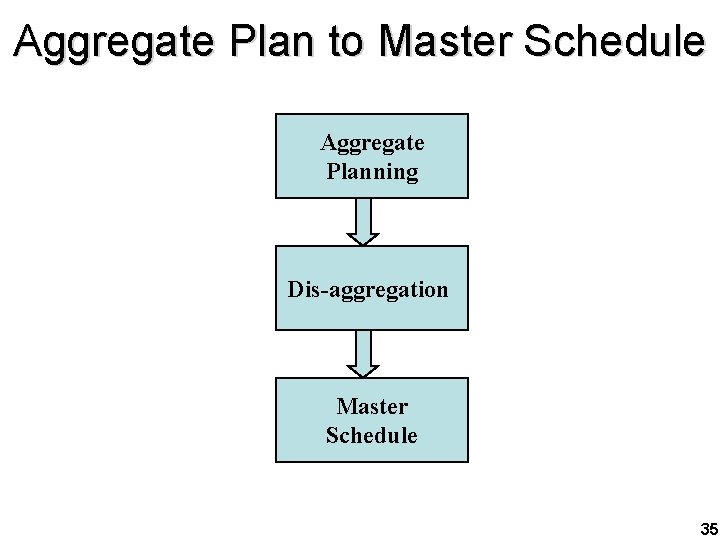 Aggregate Plan to Master Schedule

Aggregate Planning

Dis-aggregation

Master Schedule

35